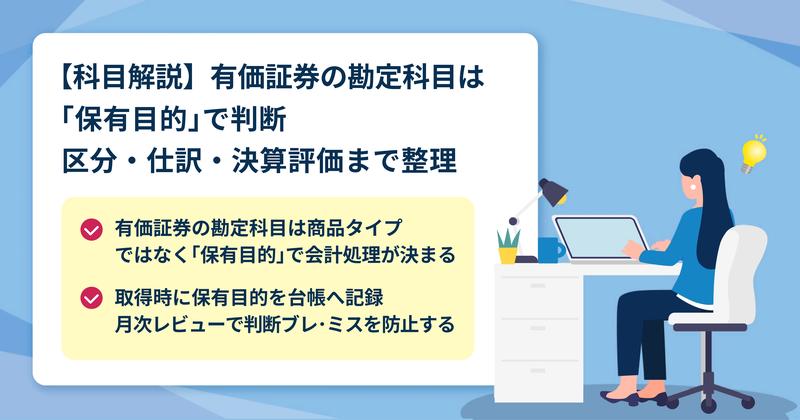 【科目解説】有価証券の勘定科目は「保有目的」で判断
区分・仕訳・決算評価まで整理

有価証券の勘定科目は商品タイプではなく「保有目的」で会計処理が決まる

取得時に保有目的を台帳へ記録
月次レビューで判断ブレ・ミスを防止する